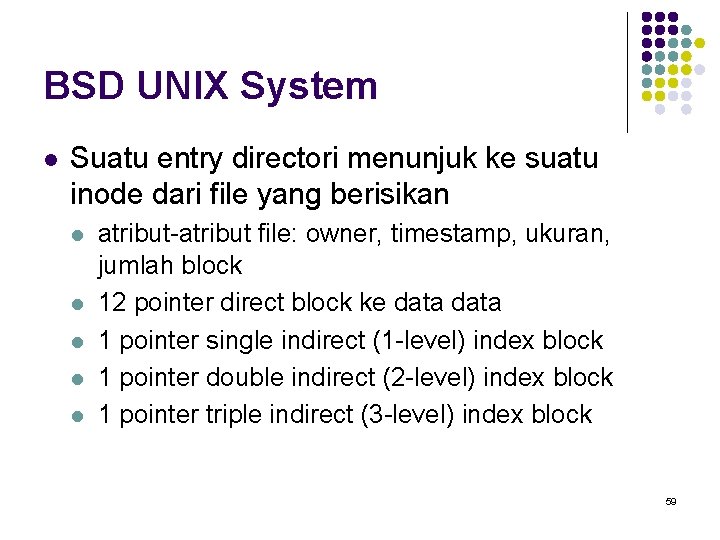 BSD UNIX System

Suatu entry directori menunjuk ke suatu inode dari file yang berisikan

atribut-atribut file: owner, timestamp, ukuran, jumlah block

12 pointer direct block ke data data

1 pointer single indirect (1-level) index block

1 pointer double indirect (2-level) index block

1 pointer triple indirect (3-level) index block

59